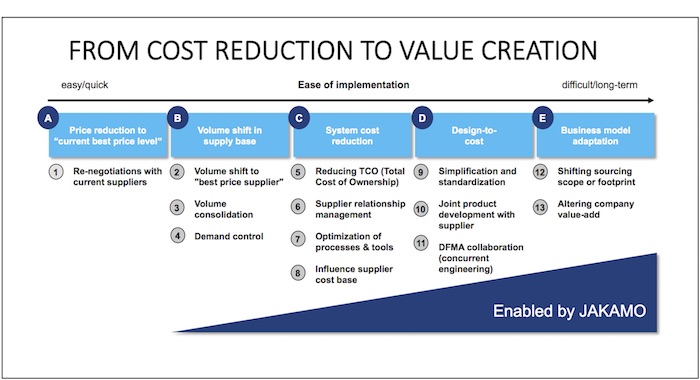 FROM COST REDUCTION TO VALUE CREATION

easy/quick

Ease of implementation

difficult/long-term

A
Price reduction to "current best price level"

1 Re-negotiations with current suppliers

B
Volume shift in supply base

2 Volume shift to "best price supplier"

3 Volume consolidation

4 Demand control

C
System cost reduction

5 Reducing TCO (Total Cost of Ownership)

6 Supplier relationship management

7 Optimization of processes & tools

8 Influence supplier cost base

D
Design-to-cost

9 Simplification and standardization

10 Joint product development with supplier

11 DFMA collaboration (concurrent engineering)

E
Business model adaptation

12 Shifting sourcing scope or footprint

13 Altering company value-add

Enabled by JAKAMO